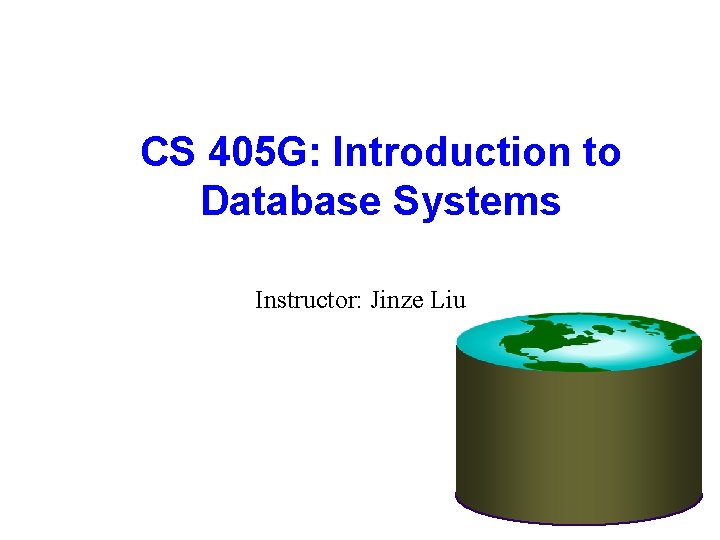 CS 405G: Introduction to Database Systems

Instructor: Jinze Liu